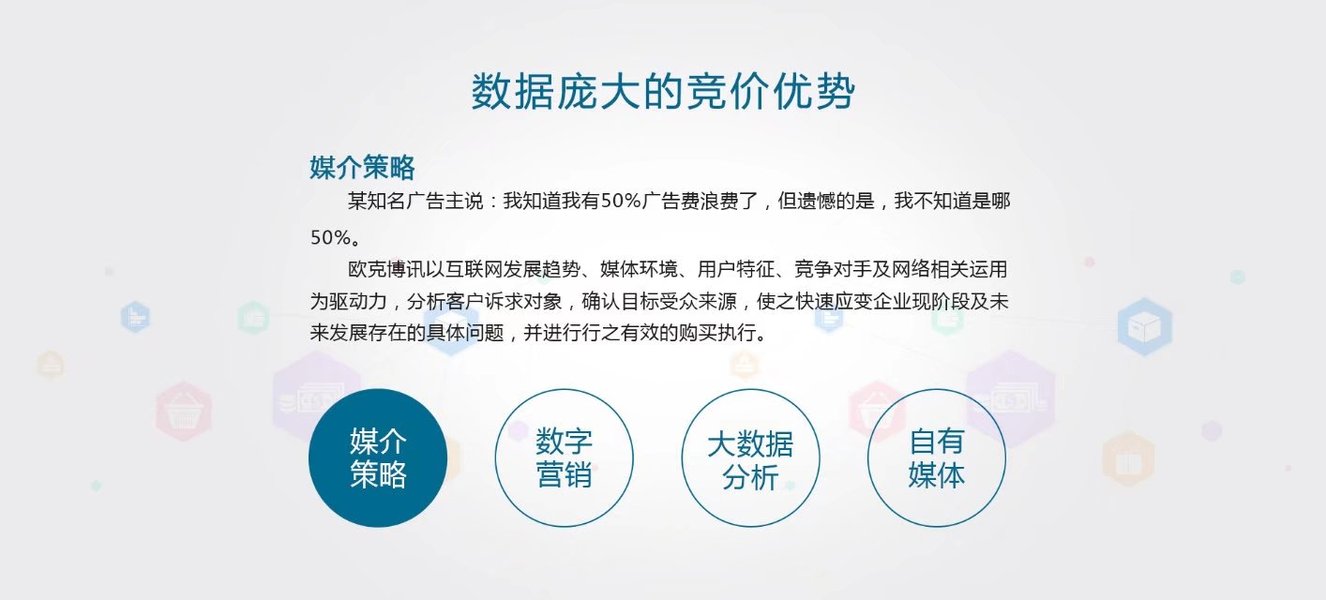 数据庞大的竞价优势

媒介策略

某知名广告主说：我知道我有50%广告费浪费了，但遗憾的是，我不知道是哪50%。

欧克博讯以互联网发展趋势、媒体环境、用户特征、竞争对手及网络相关运用为驱动力，分析客户诉求对象，确认目标受众来源，使之快速应变企业现阶段及未来发展存在的具体问题，并进行行之有效的购买执行。

媒介策略

数字营销

大数据分析

自有媒体